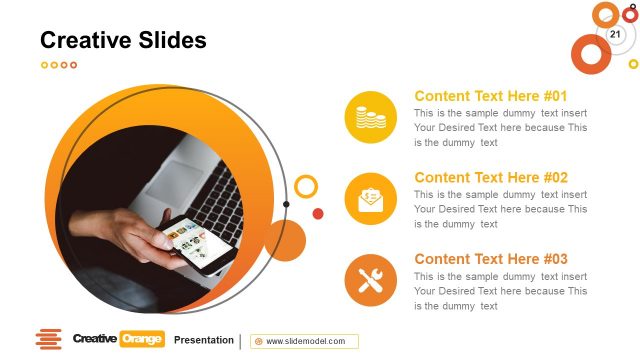 Creative Slides

21

Content Text Here #01
This is the sample dummy text insert Your Desired Text here because This is the dummy text

Content Text Here #02
This is the sample dummy text insert Your Desired Text here because This is the dummy text

Content Text Here #03
This is the sample dummy text insert Your Desired Text here because This is the dummy text

Creative Orange Presentation

www.slidemodel.com